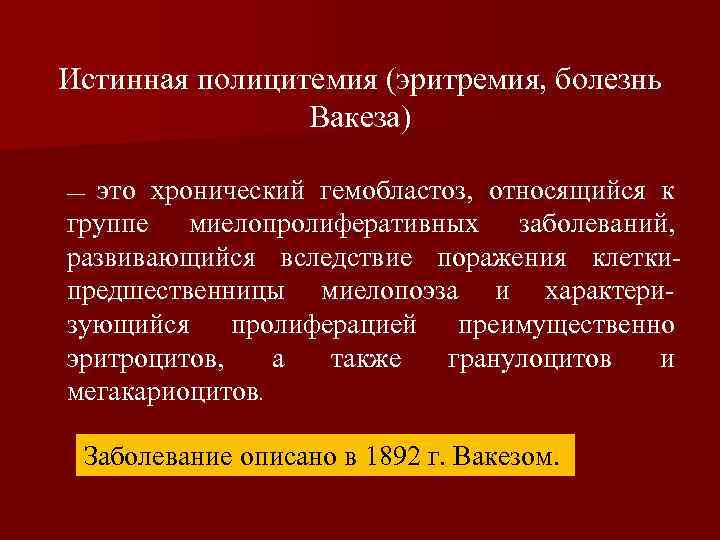 Истинная полицитемия (эритремия, болезнь Вакеза)

— это хронический гемобластоз, относящийся к группе миелопролиферативных заболеваний, развивающийся вследствие поражения клетки-предшественницы миелопоэза и характеризующийся пролиферацией преимущественно эритроцитов, а также гранулоцитов и мегакариоцитов.

Заболевание описано в 1892 г. Вакезом.